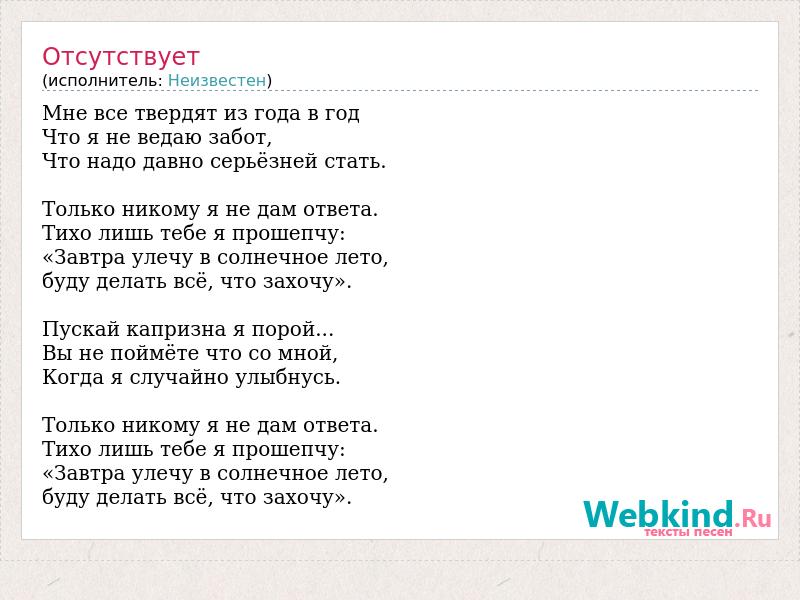 Отсутствует
(исполнитель: Неизвестен)

Мне все твердят из года в год
Что я не ведаю забот,
Что надо давно серьёзней стать.

Только никому я не дам ответа.
Тихо лишь тебе я прошепчу:
«Завтра улечу в солнечное лето,
буду делать всё, что захочу».

Пускай капризна я порой...
Вы не поймёте что со мной,
Когда я случайно улыбнусь.

Только никому я не дам ответа.
Тихо лишь тебе я прошепчу:
«Завтра улечу в солнечное лето,
буду делать всё, что захочу».

Webkind.Ru
тексты песен